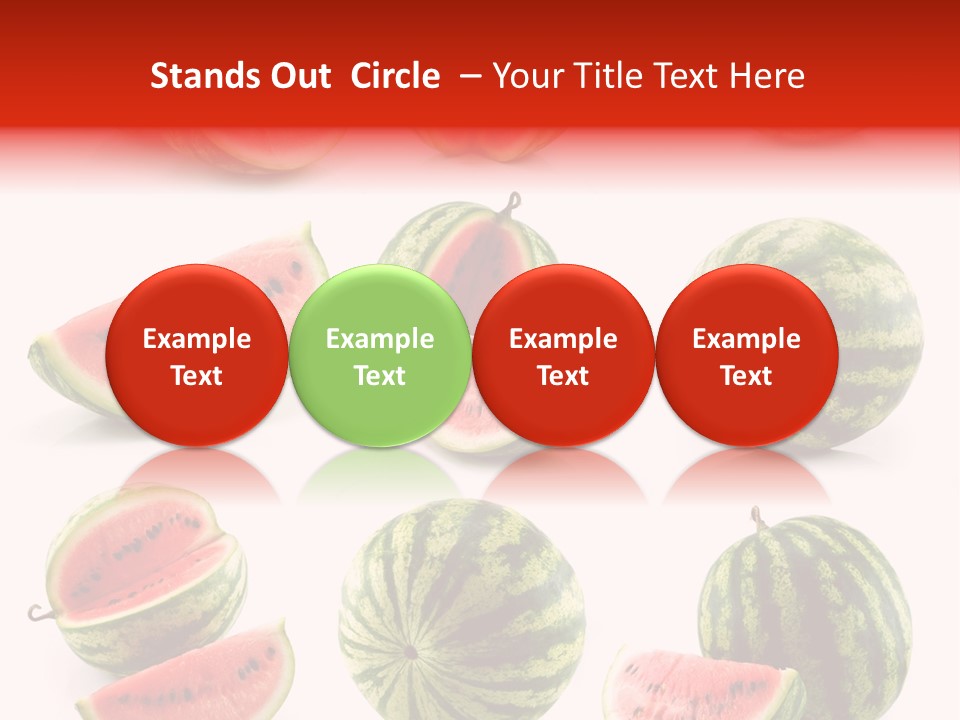 Stands Out Circle – Your Title Text Here

Example Text

Example Text

Example Text

Example Text